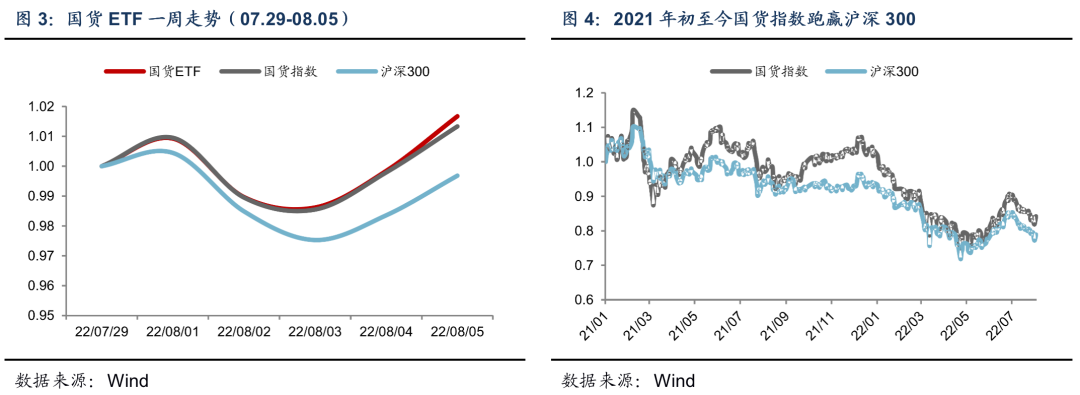 图 3：国货 ETF 一周走势（07.29-08.05）

国货ETF　国货指数　沪深300

1.02
1.01
1.00
0.99
0.98
0.97
0.96
0.95

22/07/29　22/08/01　22/08/02　22/08/03　22/08/04　22/08/05

数据来源：Wind

图 4：2021 年初至今国货指数跑赢沪深 300

国货指数　沪深300

1.2
1.1
1.0
0.9
0.8
0.7
0.6

21/01　21/03　21/05　21/07　21/09　21/11　22/01　22/03　22/05　22/07

数据来源：Wind